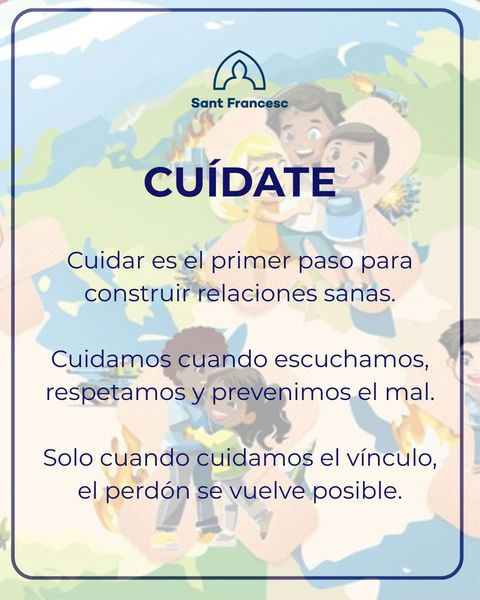 Sant Francesc

CUÍDATE

Cuidar es el primer paso para construir relaciones sanas.

Cuidamos cuando escuchamos, respetamos y prevenimos el mal.

Solo cuando cuidamos el vínculo, el perdón se vuelve posible.